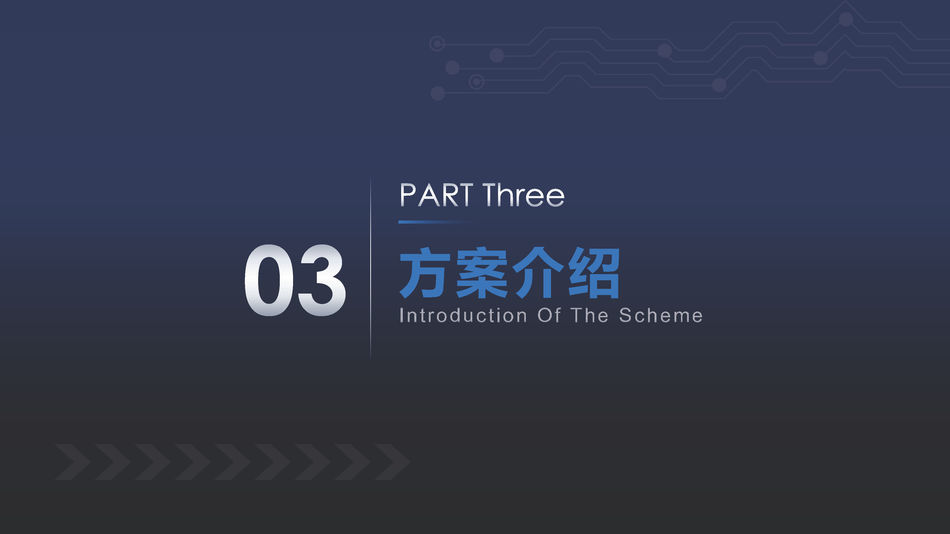 03

PART Three

方案介绍

Introduction Of The Scheme